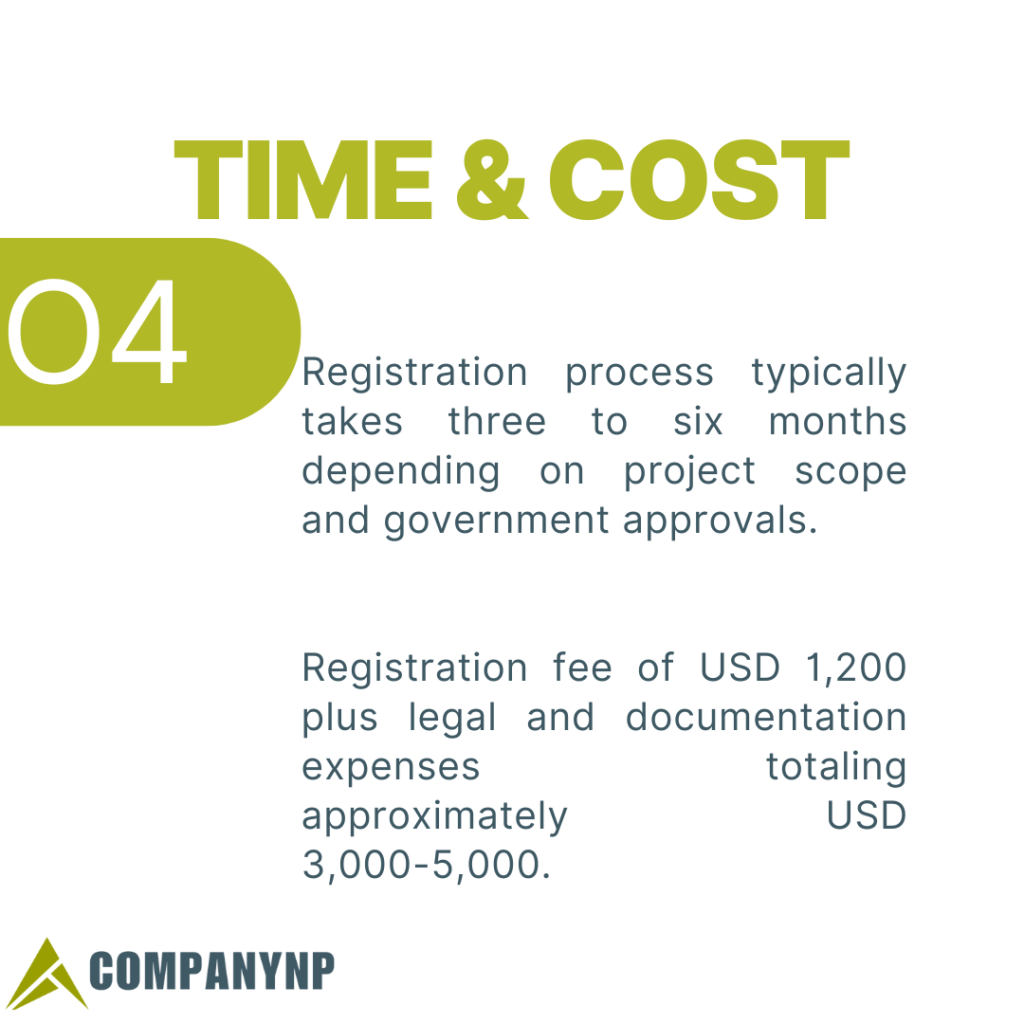 TIME & COST

04

Registration process typically takes three to six months depending on project scope and government approvals.

Registration fee of USD 1,200 plus legal and documentation expenses totaling approximately USD 3,000-5,000.

COMPANYNP